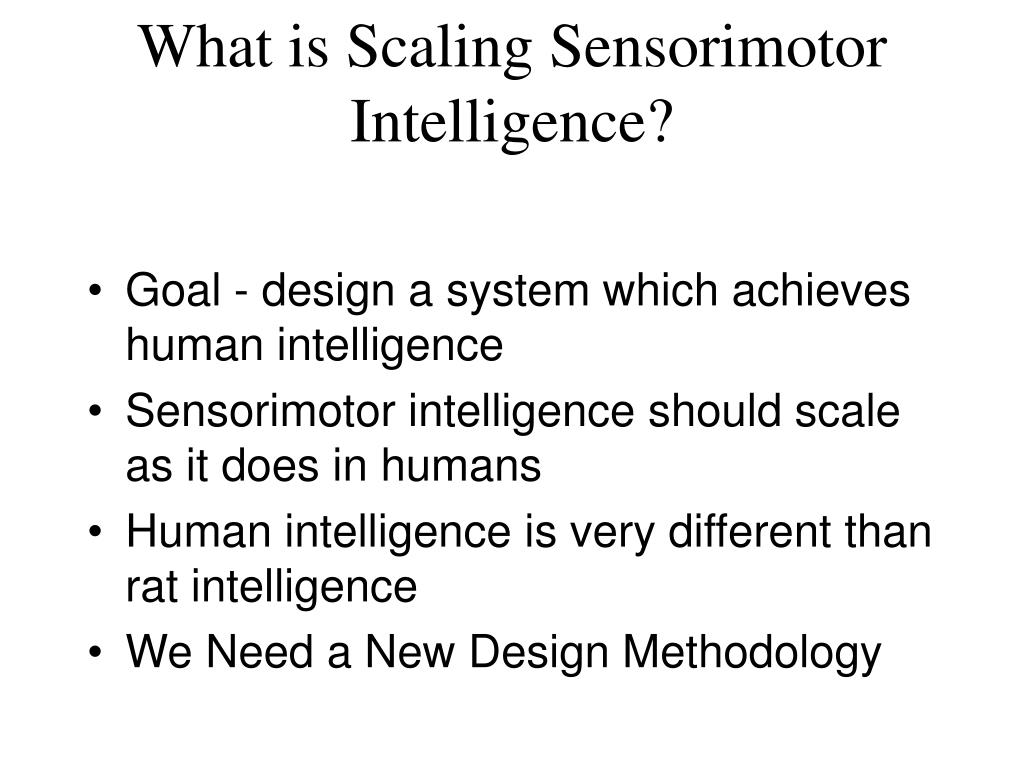 What is Scaling Sensorimotor Intelligence?

• Goal - design a system which achieves human intelligence
• Sensorimotor intelligence should scale as it does in humans
• Human intelligence is very different than rat intelligence
• We Need a New Design Methodology